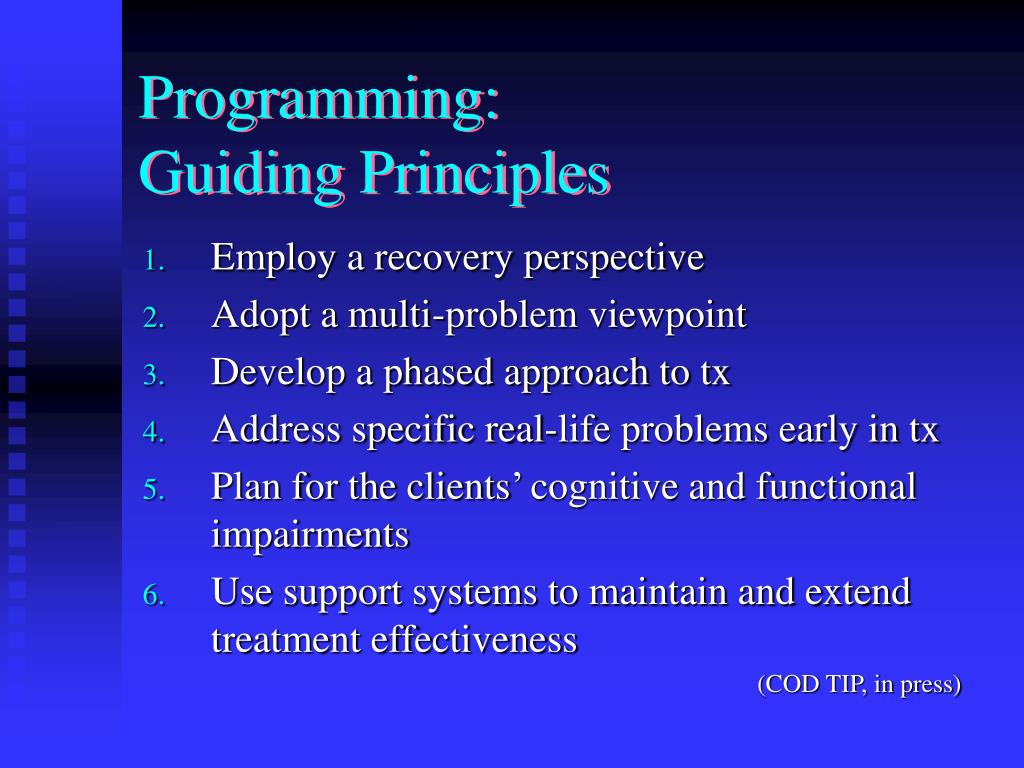 Programming:
Guiding Principles

1. Employ a recovery perspective
2. Adopt a multi-problem viewpoint
3. Develop a phased approach to tx
4. Address specific real-life problems early in tx
5. Plan for the clients’ cognitive and functional impairments
6. Use support systems to maintain and extend treatment effectiveness

(COD TIP, in press)